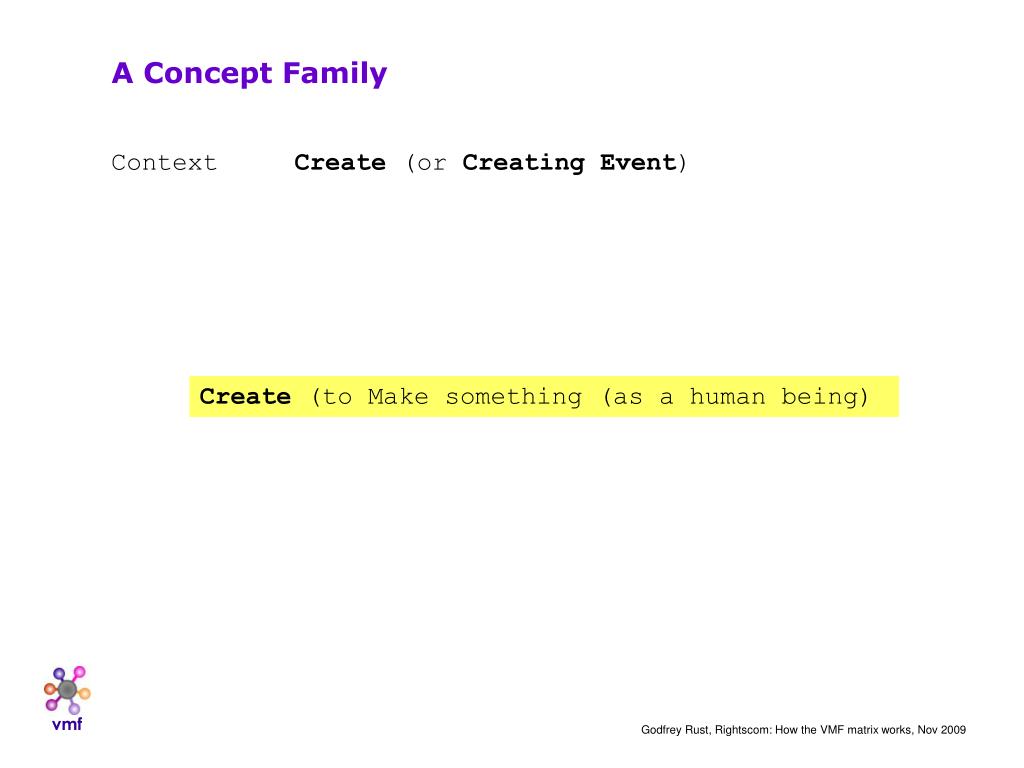 A Concept Family

Context Create (or Creating Event)

Create (to Make something (as a human being)

vmf

Godfrey Rust, Rightscom: How the VMF matrix works, Nov 2009